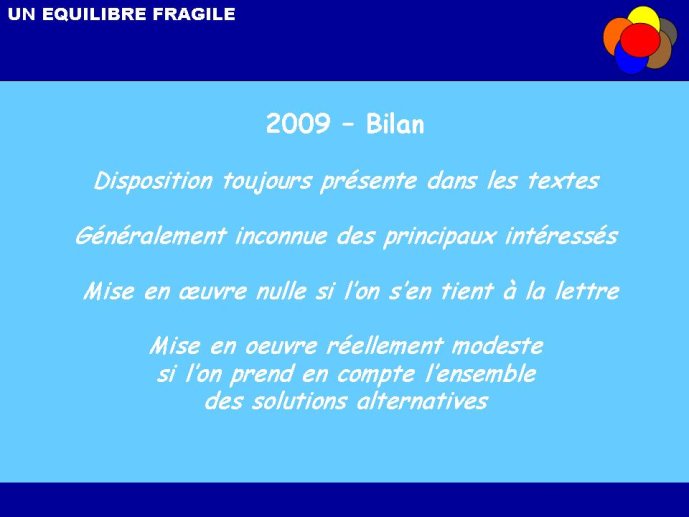 UN EQUILIBRE FRAGILE

2009 – Bilan

Disposition toujours présente dans les textes

Généralement inconnue des principaux intéressés

Mise en œuvre nulle si l'on s'en tient à la lettre

Mise en oeuvre réellement modeste si l'on prend en compte l'ensemble des solutions alternatives